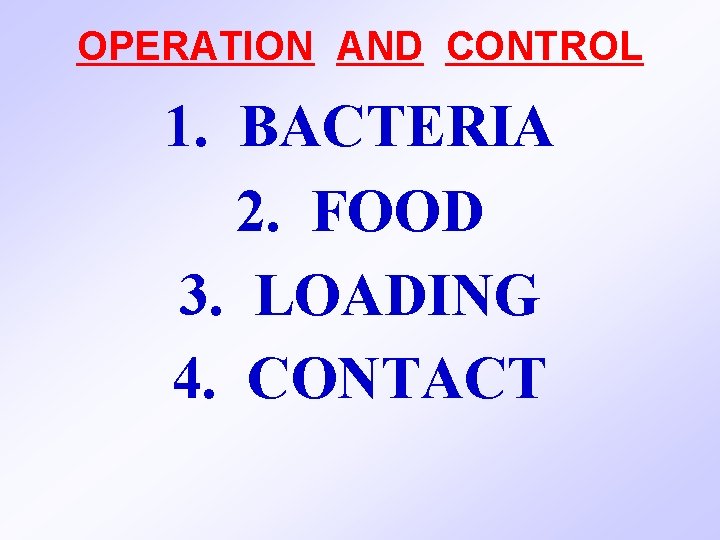 OPERATION AND CONTROL

1. BACTERIA
2. FOOD
3. LOADING
4. CONTACT